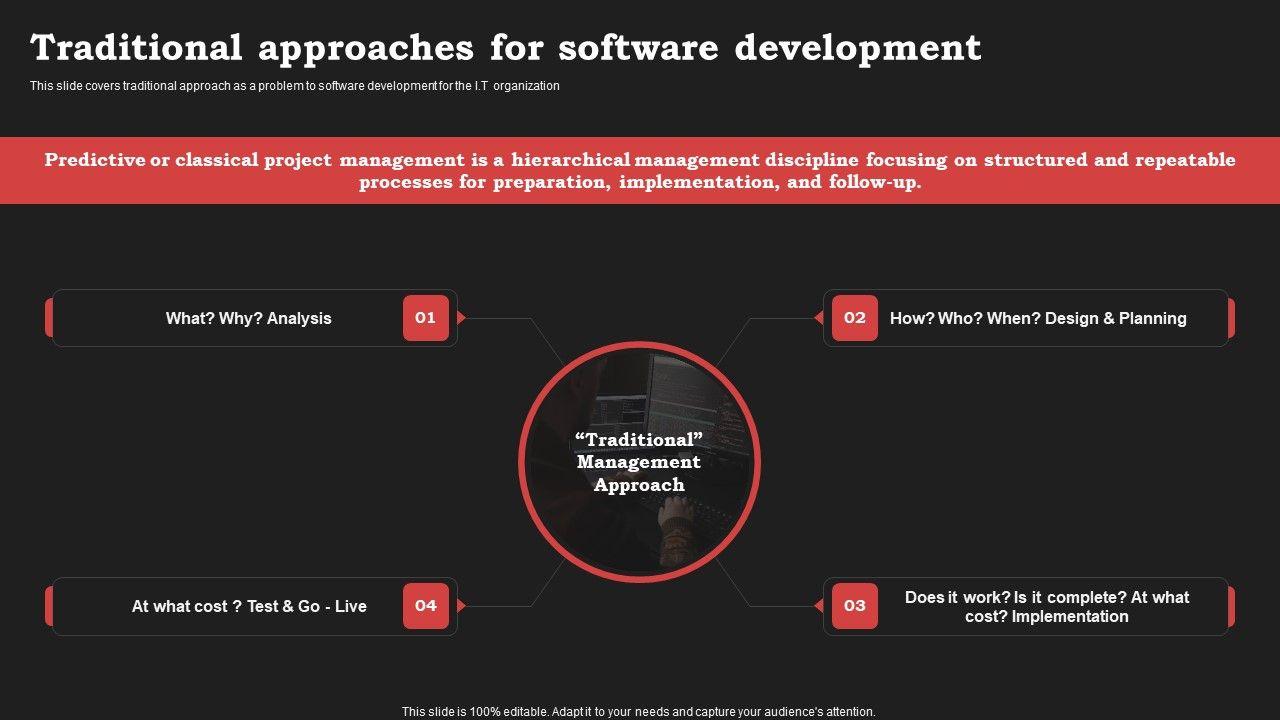 Traditional approaches for software development

This slide covers traditional approach as a problem to software development for the I.T organization

Predictive or classical project management is a hierarchical management discipline focusing on structured and repeatable processes for preparation, implementation, and follow-up.

What? Why? Analysis 01

02 How? Who? When? Design & Planning

"Traditional" Management Approach

At what cost ? Test & Go - Live 04

03 Does it work? Is it complete? At what cost? Implementation

This slide is 100% editable. Adapt it to your needs and capture your audience's attention.